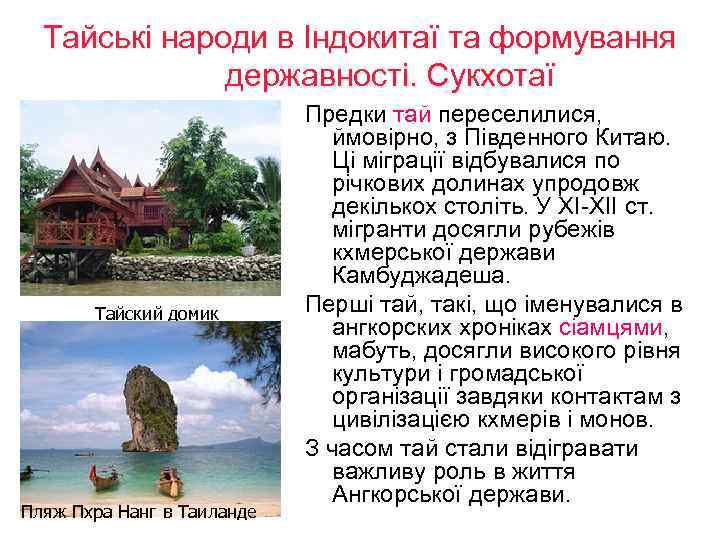 Тайські народи в Індокитаї та формування державності. Сукхотаї

Тайский домик

Пляж Пхра Нанг в Таиланде

Предки тай переселилися, ймовірно, з Південного Китаю. Ці міграції відбувалися по річкових долинах упродовж декількох століть. У XI-XII ст. мігранти досягли рубежів кхмерської держави Камбуджадеша.

Перші тай, такі, що іменувалися в ангкорских хроніках сіамцями, мабуть, досягли високого рівня культури і громадської організації завдяки контактам з цивілізацією кхмерів і монов.

З часом тай стали відігравати важливу роль в життя Ангкорської держави.